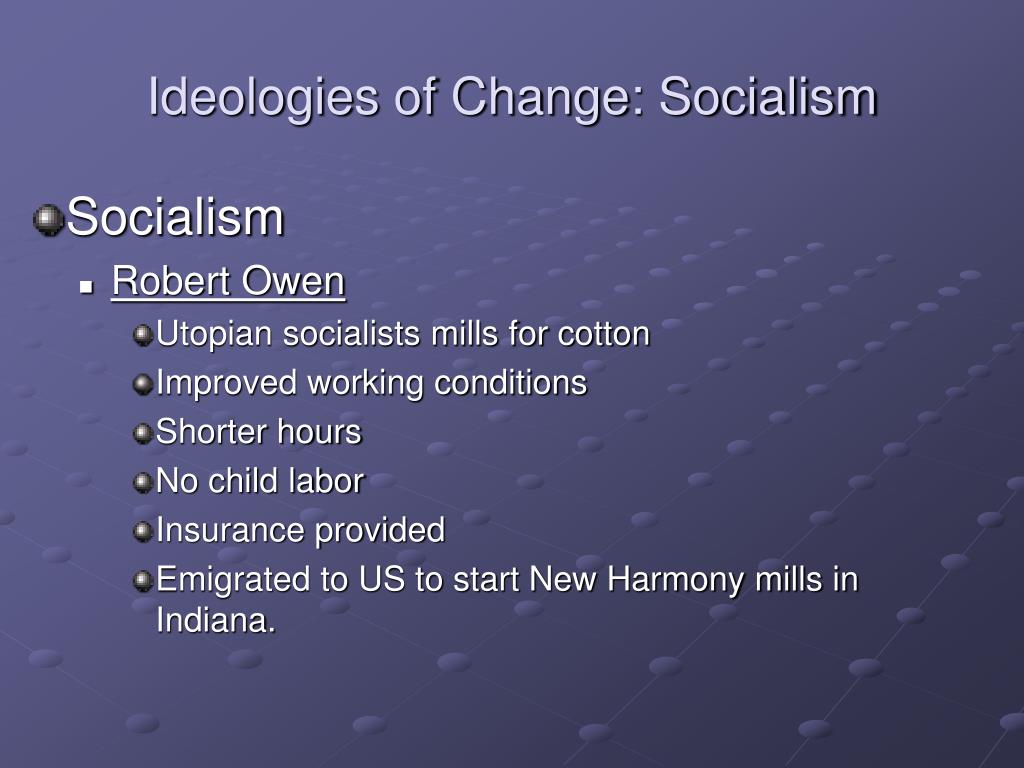 Ideologies of Change: Socialism

Socialism

Robert Owen

Utopian socialists mills for cotton

Improved working conditions

Shorter hours

No child labor

Insurance provided

Emigrated to US to start New Harmony mills in Indiana.